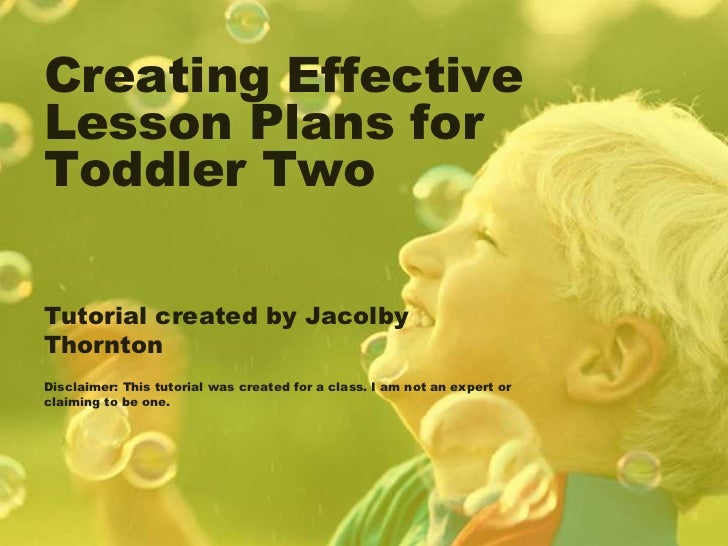 Creating Effective Lesson Plans for Toddler Two

Tutorial created by Jacolby Thornton

Disclaimer: This tutorial was created for a class. I am not an expert or claiming to be one.